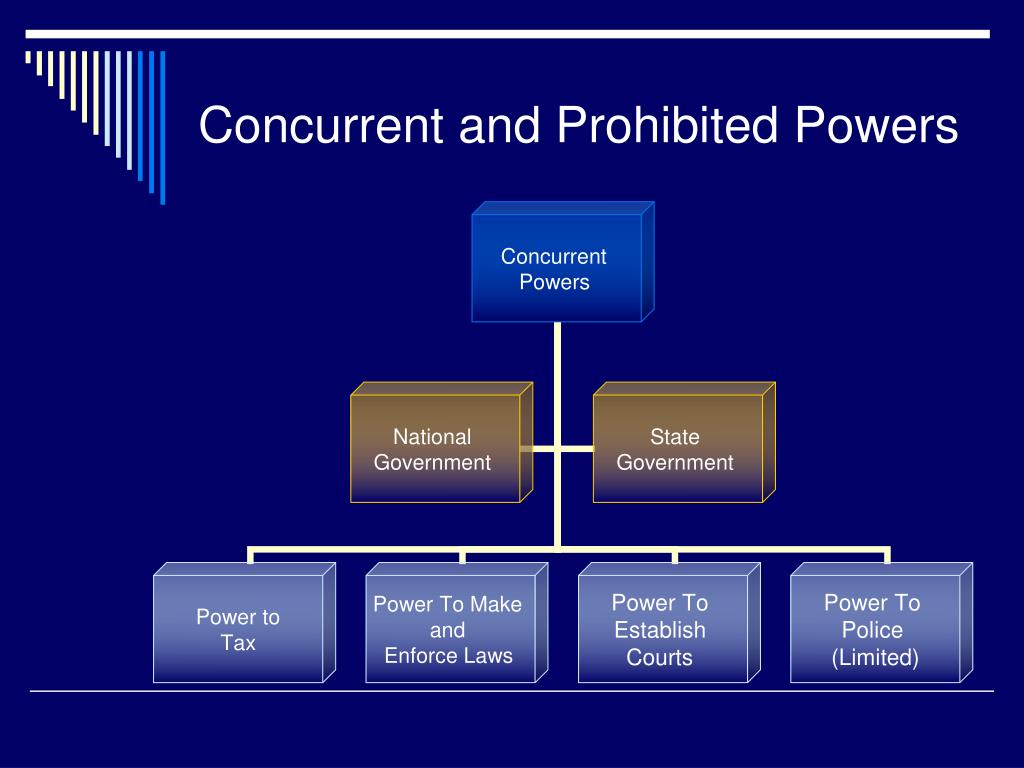 Concurrent and Prohibited Powers

Concurrent Powers

National Government

State Government

Power to Tax

Power To Make and Enforce Laws

Power To Establish Courts

Power To Police (Limited)